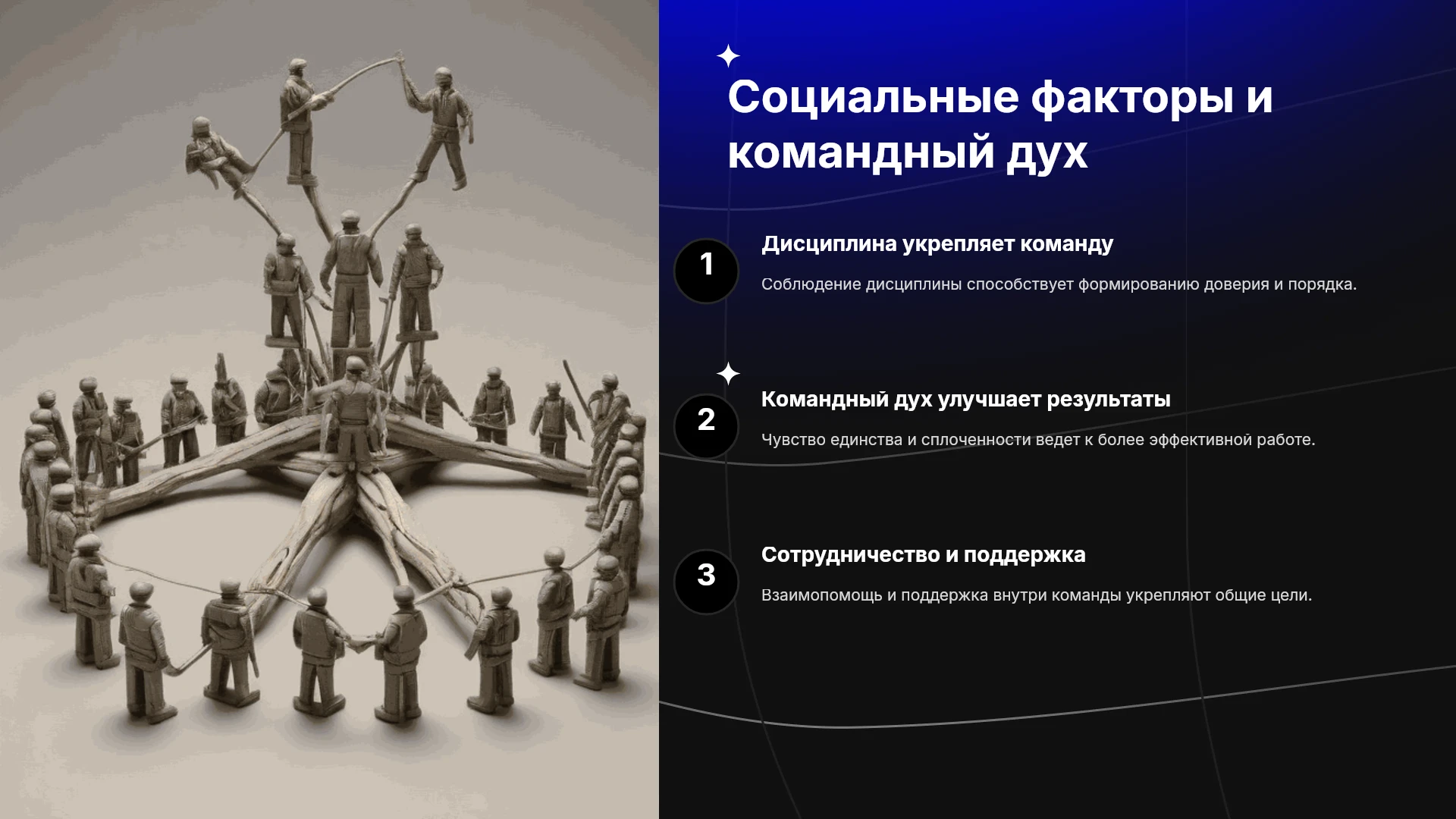 Социальные факторы и командный дух

1

Дисциплина укрепляет команду

Соблюдение дисциплины способствует формированию доверия и порядка.

2

Командный дух улучшает результаты

Чувство единства и сплоченности ведет к более эффективной работе.

3

Сотрудничество и поддержка

Взаимопомощь и поддержка внутри команды укрепляют общие цели.